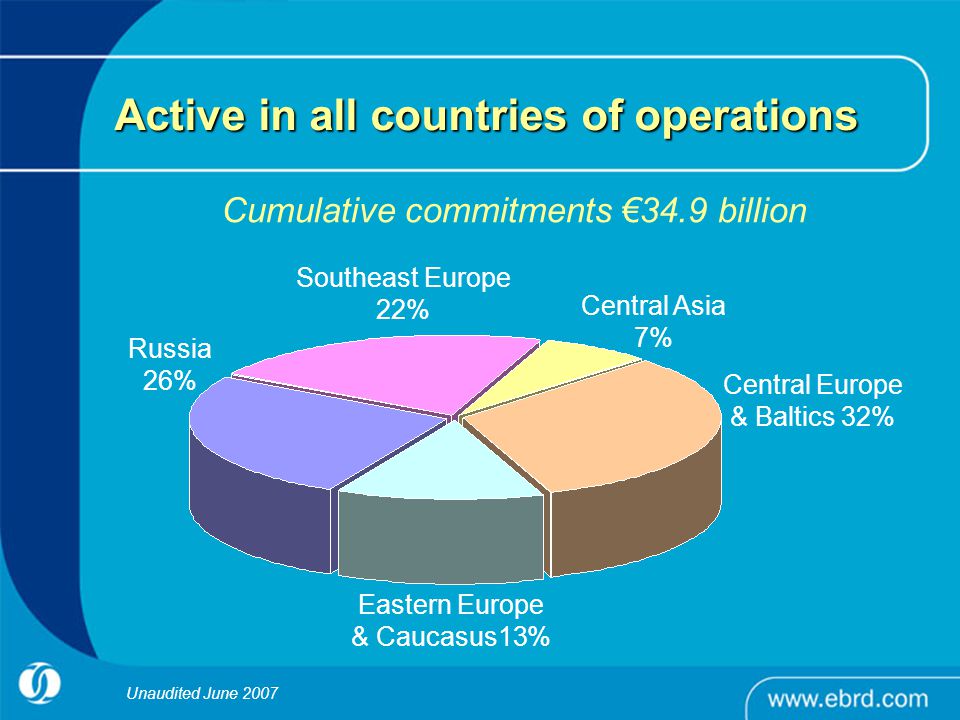 Active in all countries of operations

Cumulative commitments €34.9 billion

Southeast Europe
22%

Central Asia
7%

Russia
26%

Central Europe
& Baltics 32%

Eastern Europe
& Caucasus13%

Unaudited June 2007

www.ebrd.com